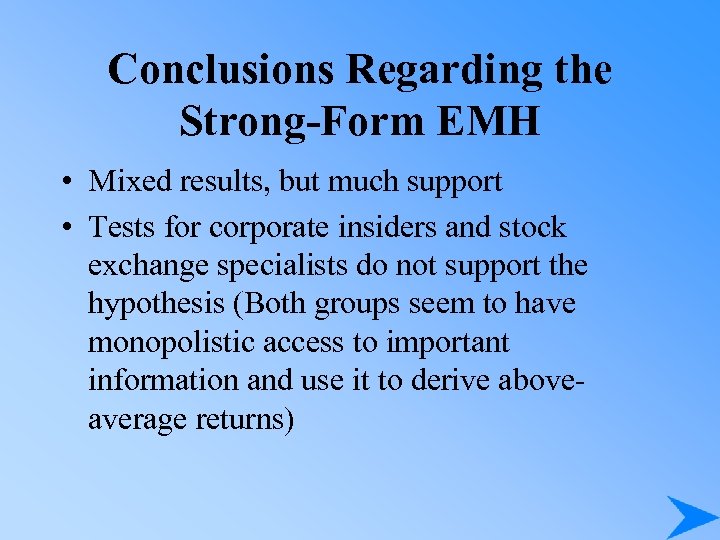 Conclusions Regarding the Strong-Form EMH

• Mixed results, but much support

• Tests for corporate insiders and stock exchange specialists do not support the hypothesis (Both groups seem to have monopolistic access to important information and use it to derive above-average returns)